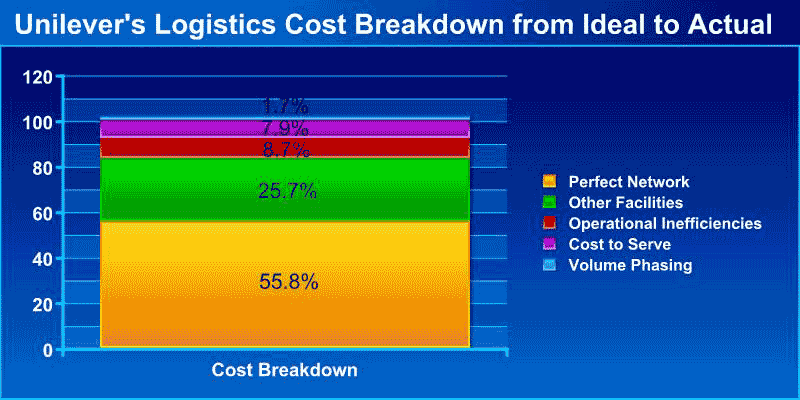 Unilever's Logistics Cost Breakdown from Ideal to Actual

120
100
80
60
40
20
0

1.7%
7.9%
8.7%
25.7%
55.8%

Cost Breakdown

Perfect Network
Other Facilities
Operational Inefficiencies
Cost to Serve
Volume Phasing